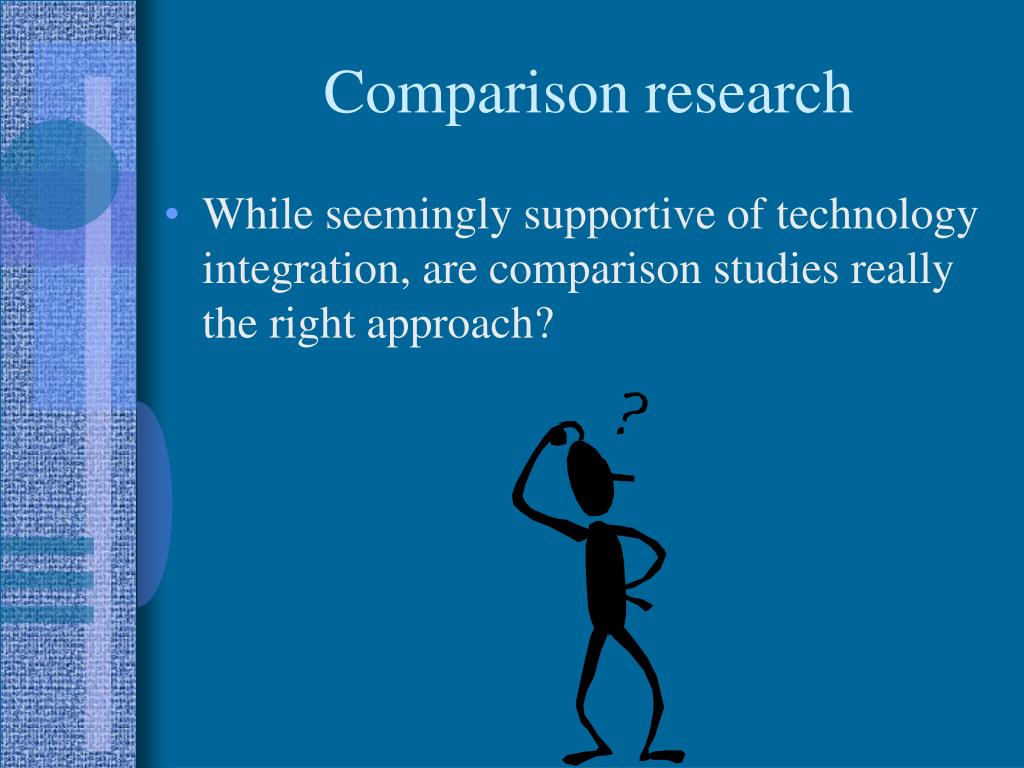 Comparison research

• While seemingly supportive of technology integration, are comparison studies really the right approach?

?